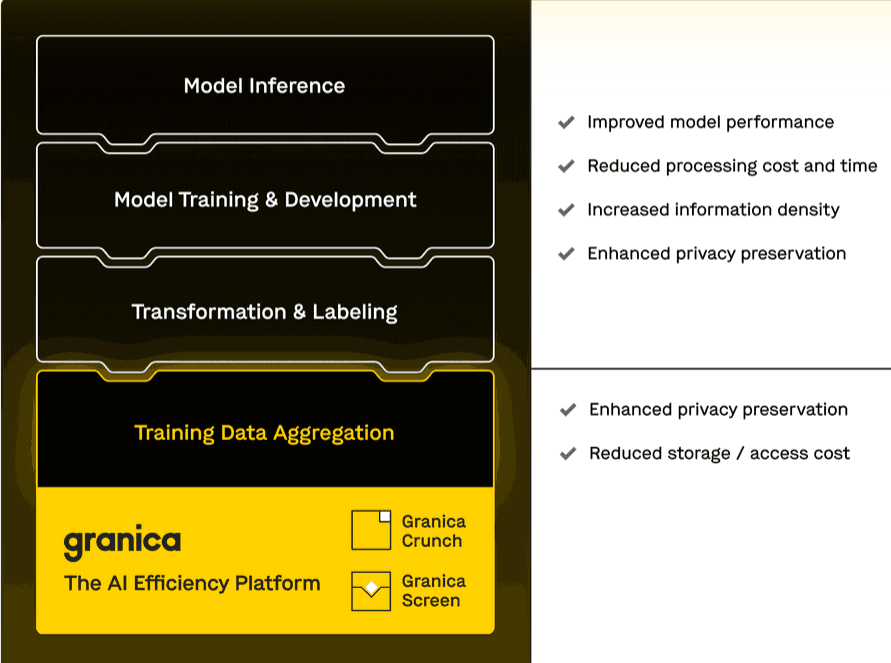 Model Inference

Model Training & Development

Transformation & Labeling

Training Data Aggregation

granica

The AI Efficiency Platform

Granica Crunch

Granica Screen

Improved model performance

Reduced processing cost and time

Increased information density

Enhanced privacy preservation

Enhanced privacy preservation

Reduced storage / access cost